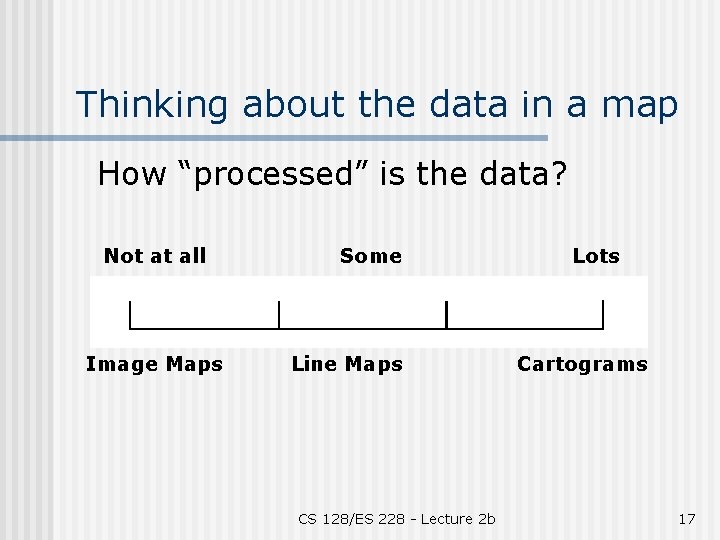 Thinking about the data in a map

How “processed” is the data?

Not at all Some Lots

Image Maps Line Maps Cartograms

CS 128/ES 228 - Lecture 2b

17